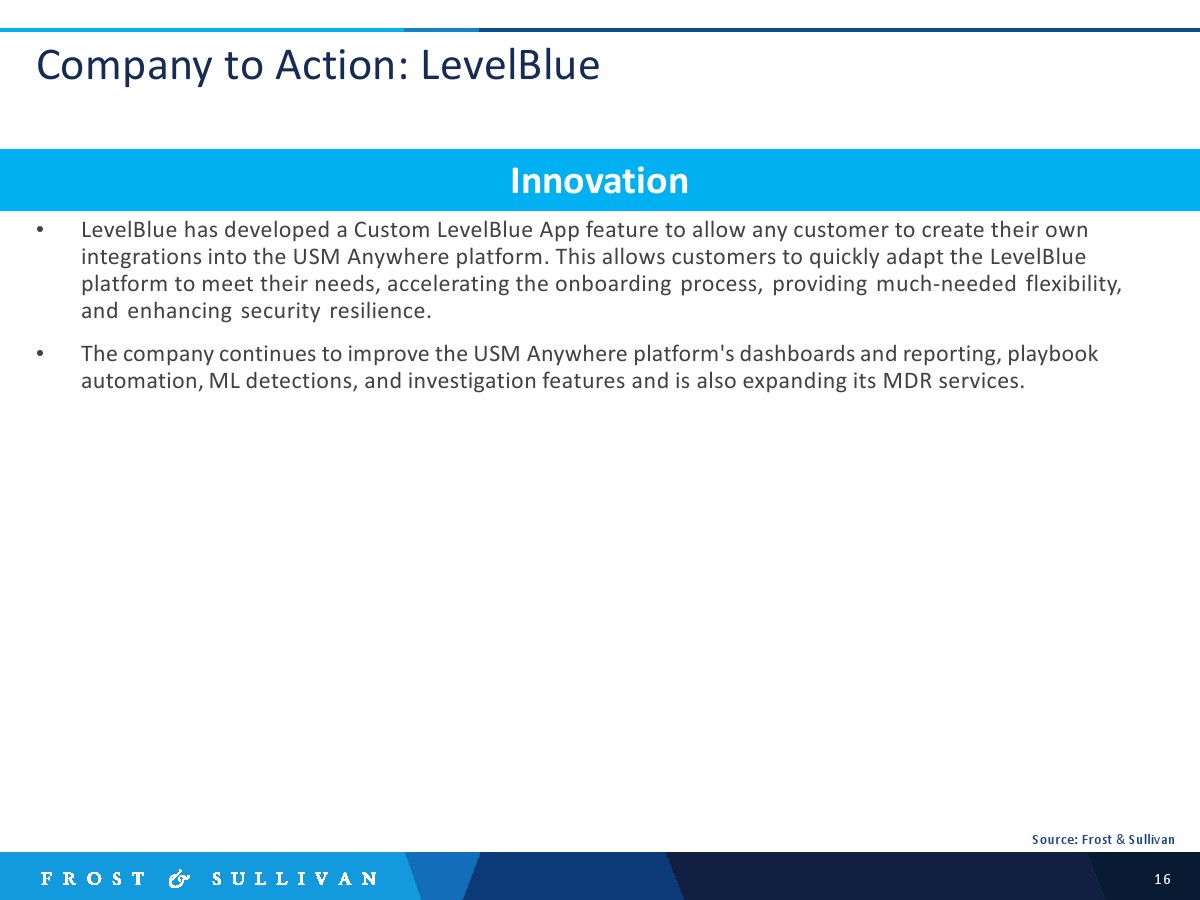 Company to Action: LevelBlue

Innovation

• LevelBlue has developed a Custom LevelBlue App feature to allow any customer to create their own integrations into the USM Anywhere platform. This allows customers to quickly adapt the LevelBlue platform to meet their needs, accelerating the onboarding process, providing much-needed flexibility, and enhancing security resilience.

• The company continues to improve the USM Anywhere platform's dashboards and reporting, playbook automation, ML detections, and investigation features and is also expanding its MDR services.

Source: Frost & Sullivan

FROST & SULLIVAN

16